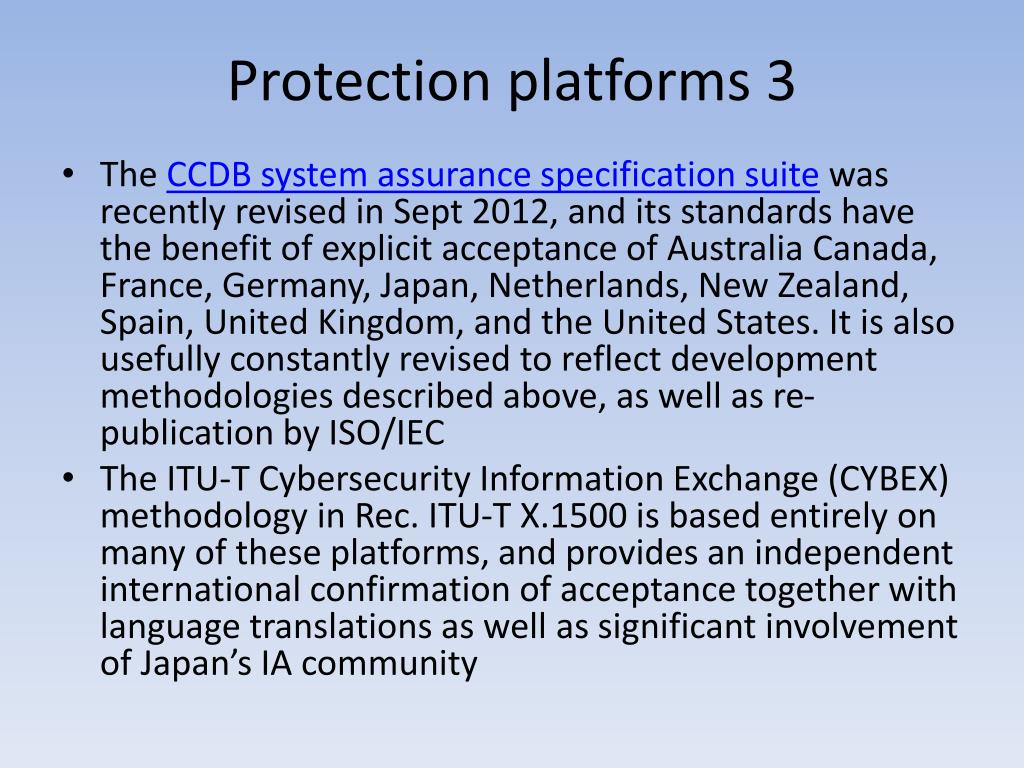 Protection platforms 3

• The CCDB system assurance specification suite was recently revised in Sept 2012, and its standards have the benefit of explicit acceptance of Australia Canada, France, Germany, Japan, Netherlands, New Zealand, Spain, United Kingdom, and the United States. It is also usefully constantly revised to reflect development methodologies described above, as well as re-publication by ISO/IEC

• The ITU-T Cybersecurity Information Exchange (CYBEX) methodology in Rec. ITU-T X.1500 is based entirely on many of these platforms, and provides an independent international confirmation of acceptance together with language translations as well as significant involvement of Japan's IA community